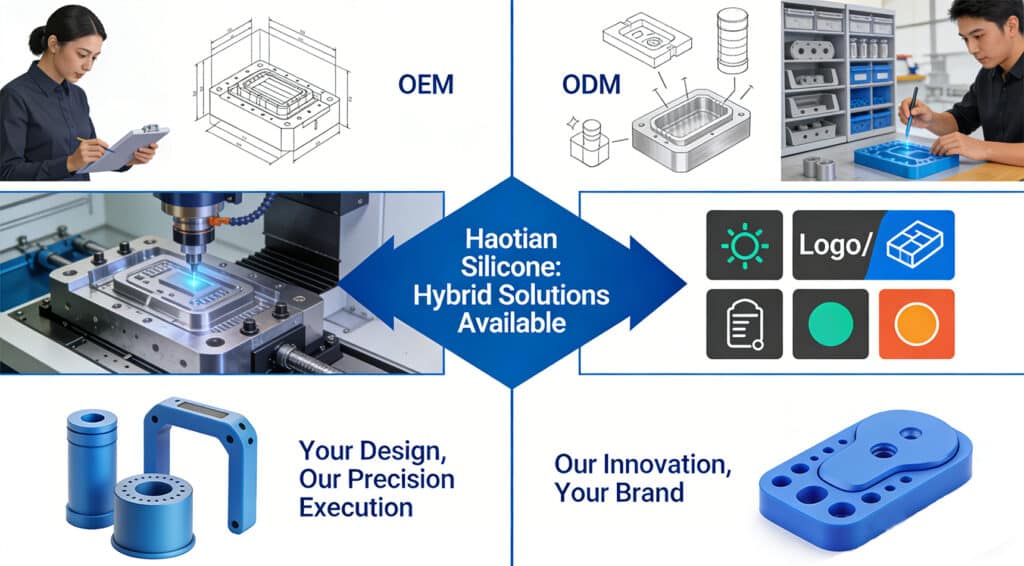 OEM

ODM

Haotian Silicone: Hybrid Solutions Available

Logo/

Your Design, Our Precision Execution

Our Innovation, Your Brand